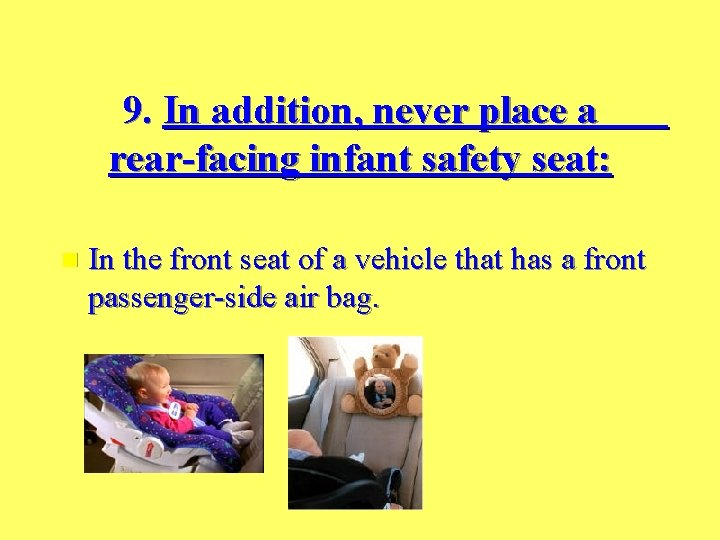 9. In addition, never place a rear-facing infant safety seat:

In the front seat of a vehicle that has a front passenger-side air bag.